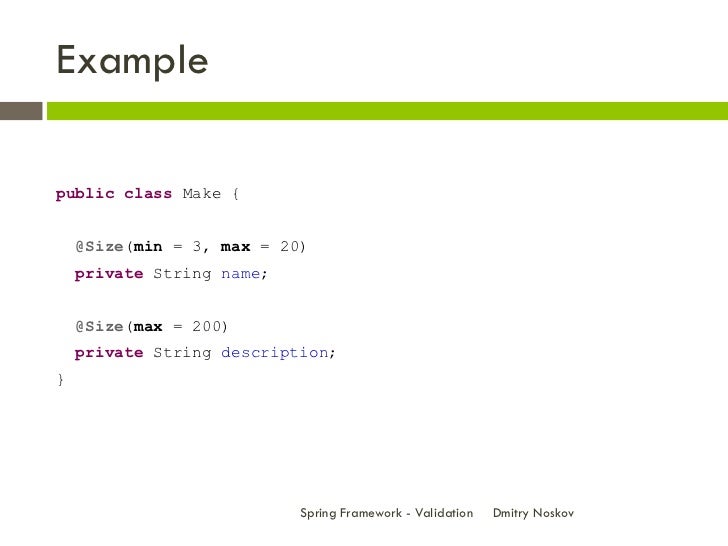 Example

public class Make {

@Size(min = 3, max = 20)
private String name;

@Size(max = 200)
private String description;
}

Spring Framework - Validation Dmitry Noskov